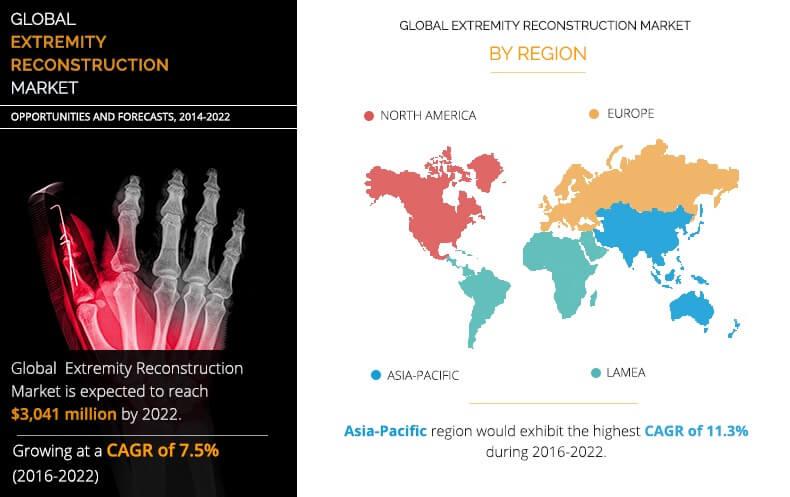 GLOBAL
EXTREMITY
RECONSTRUCTION
MARKET

OPPORTUNITIES AND FORECASTS, 2014-2022

Global Extremity Reconstruction Market is expected to reach $3,041 million by 2022.

Growing at a CAGR of 7.5% (2016-2022)

GLOBAL EXTREMITY RECONSTRUCTION MARKET

BY REGION

NORTH AMERICA

EUROPE

ASIA-PACIFIC

LAMEA

Asia-Pacific region would exhibit the highest CAGR of 11.3% during 2016-2022.